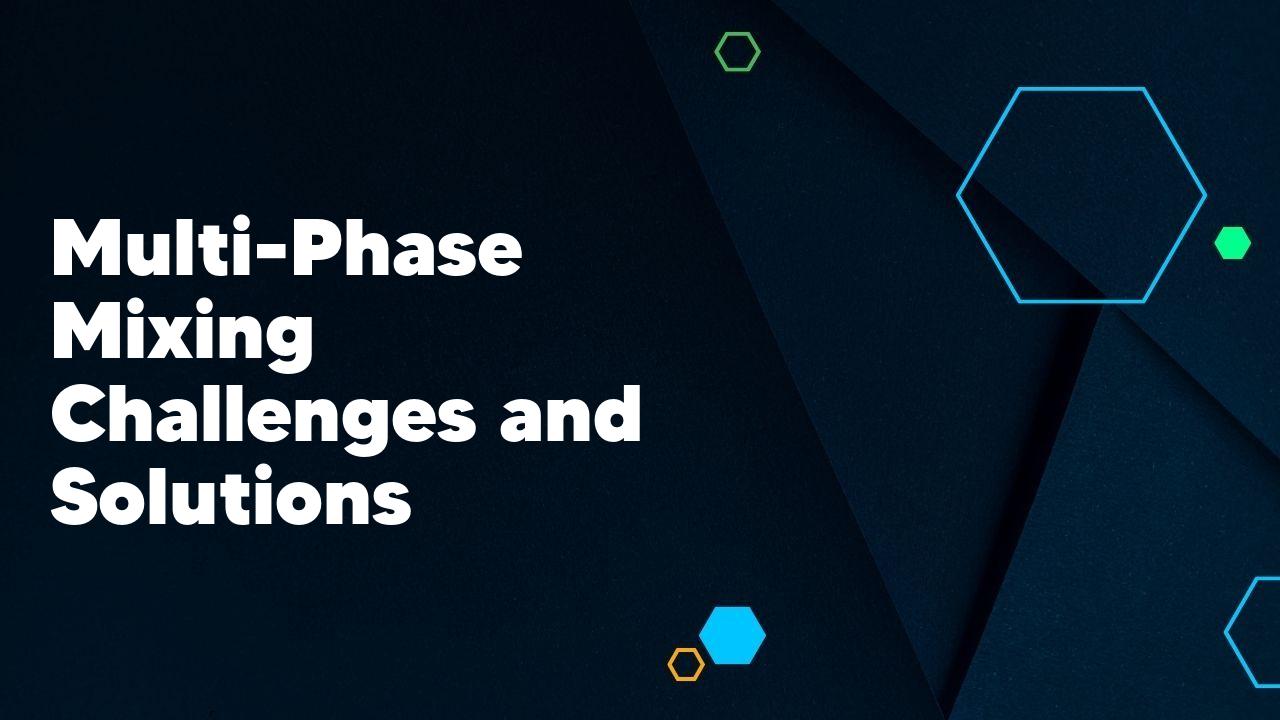 Multi-Phase Mixing Challenges and Solutions